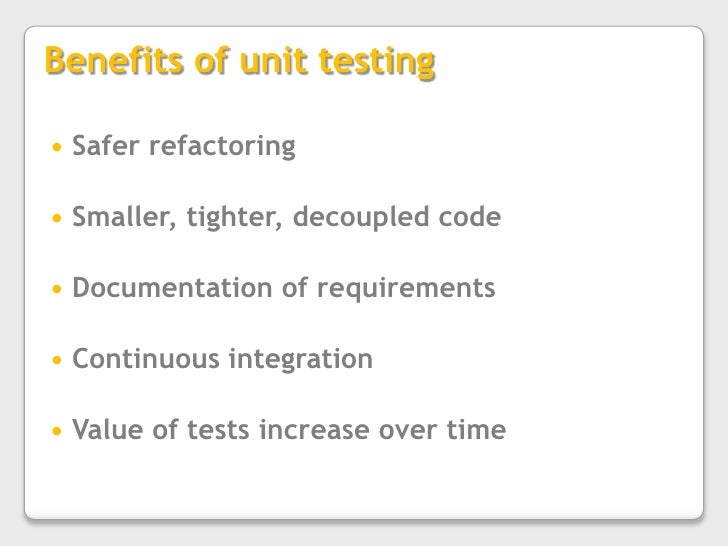 Benefits of unit testing

• Safer refactoring

• Smaller, tighter, decoupled code

• Documentation of requirements

• Continuous integration

• Value of tests increase over time